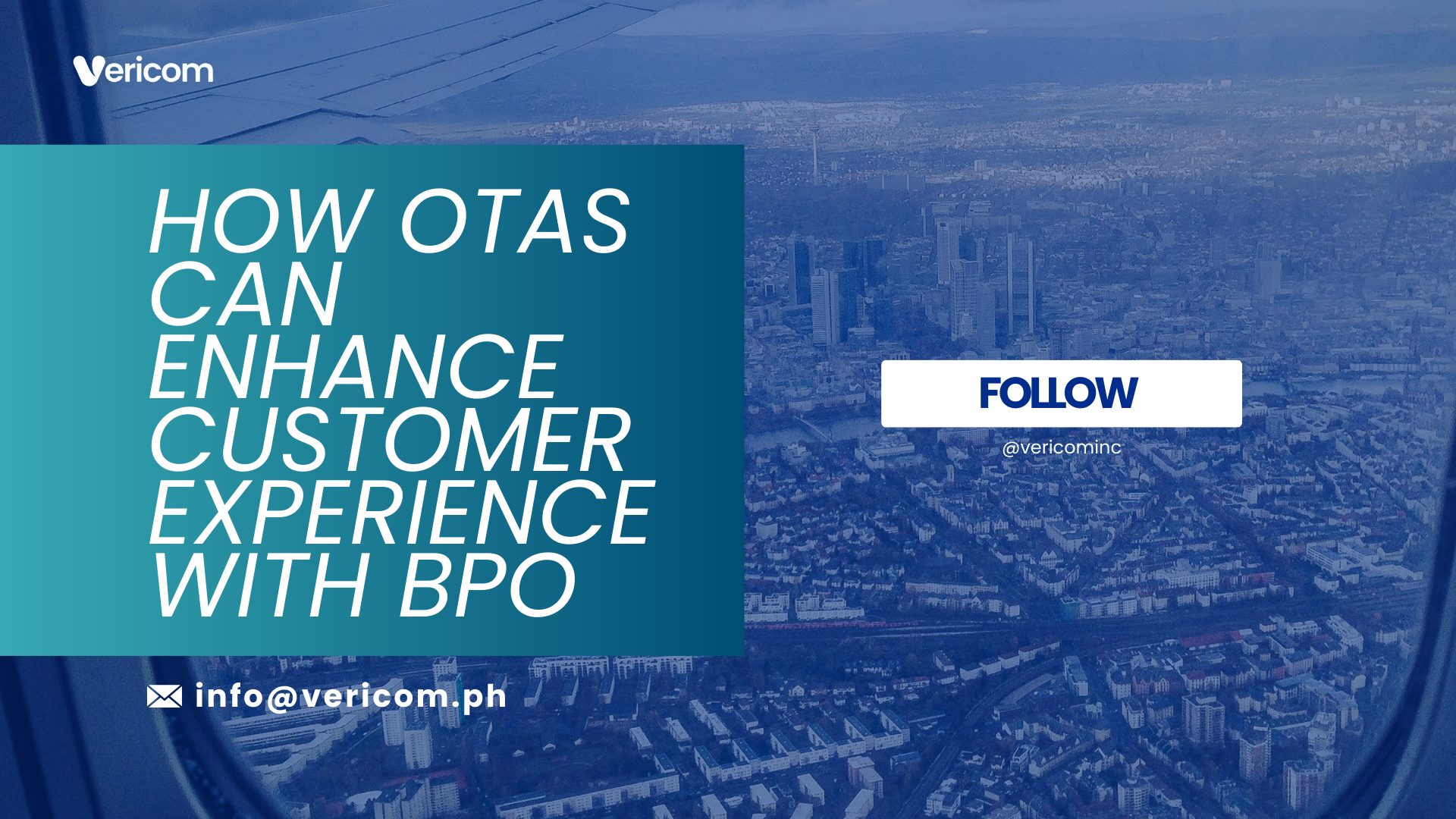 Vericom

HOW OTAS CAN ENHANCE CUSTOMER EXPERIENCE WITH BPO

FOLLOW

@vericominc

info@vericom.ph